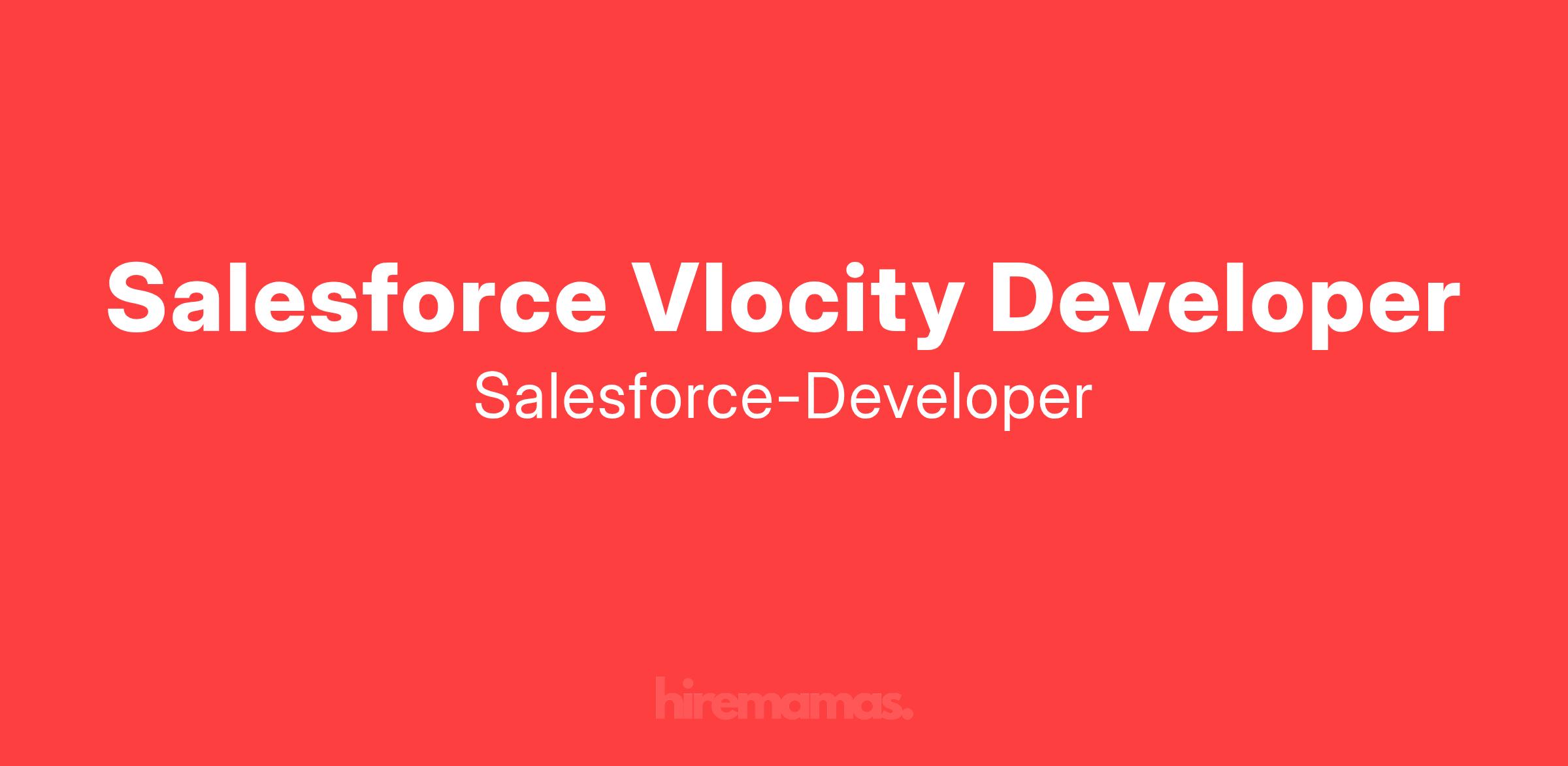 Salesforce Vlocity Developer

Salesforce-Developer

hiremamas.